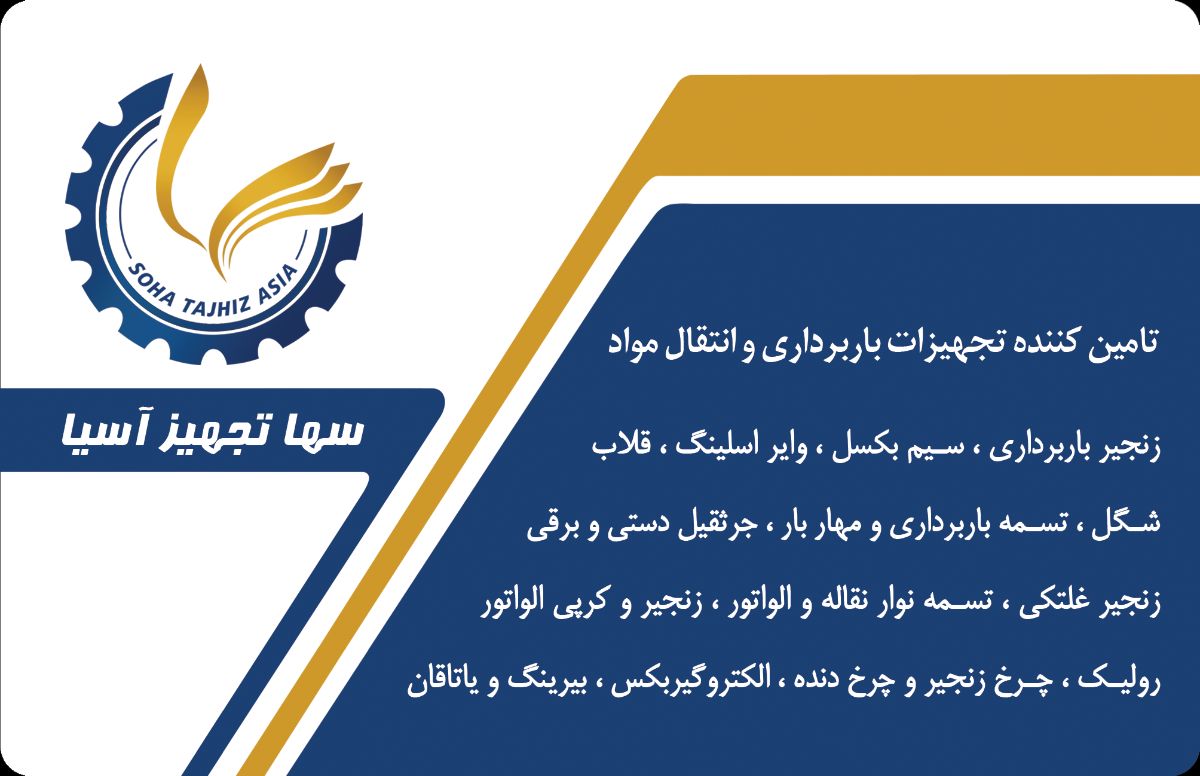 SOHA TAJHIZ ASIA

سها تجهیز آسیا

تامین کننده تجهیزات باربرداری و انتقال مواد

زنجیر باربرداری ، سیم بکسل ، وایر اسلینگ ، قلاب

شگل ، تسمه باربرداری و مهار بار ، جرثقیل دستی و برقی

زنجیر غلتکی ، تسمه نوار نقاله و الواتور ، زنجیر و کرپی الواتور

رولیک ، چرخ زنجیر و چرخ دنده ، الکتروگیربکس ، بیرینگ و یاتاقان